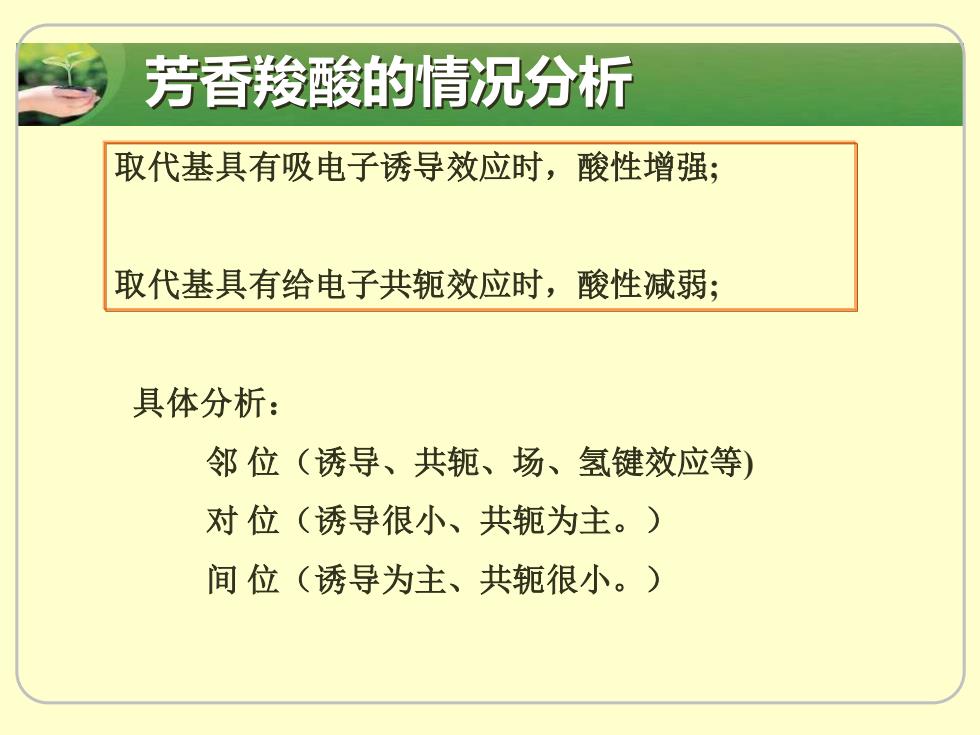 芳香羧酸的情况分析

取代基具有吸电子诱导效应时，酸性增强;

取代基具有给电子共轭效应时，酸性减弱;

具体分析：

邻 位（诱导、共轭、场、氢键效应等)

对 位（诱导很小、共轭为主。）

间 位（诱导为主、共轭很小。）